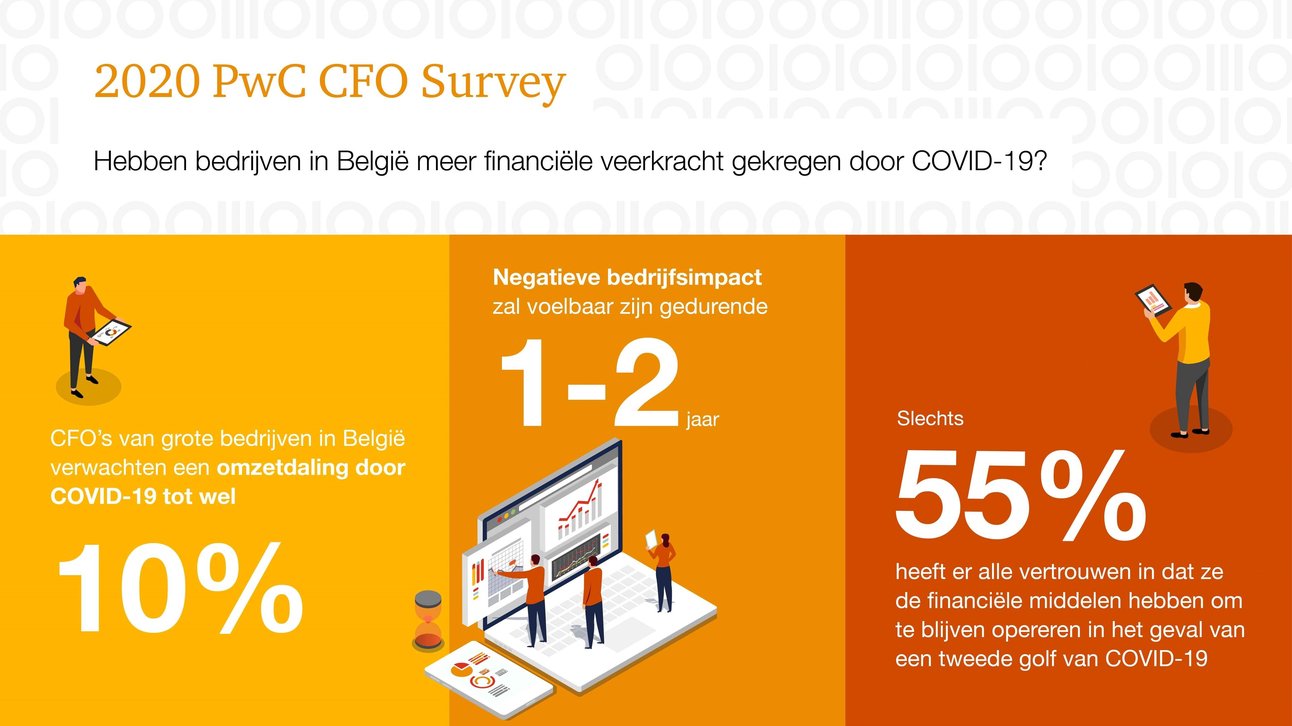 2020 PwC CFO Survey

Hebben bedrijven in België meer financiële veerkracht gekregen door COVID-19?

CFO's van grote bedrijven in België verwachten een omzetdaling door COVID-19 tot wel

10%

Negatieve bedrijfsimpact zal voelbaar zijn gedurende

1-2 jaar

Slechts

55%

heeft er alle vertrouwen in dat ze de financiële middelen hebben om te blijven opereren in het geval van een tweede golf van COVID-19